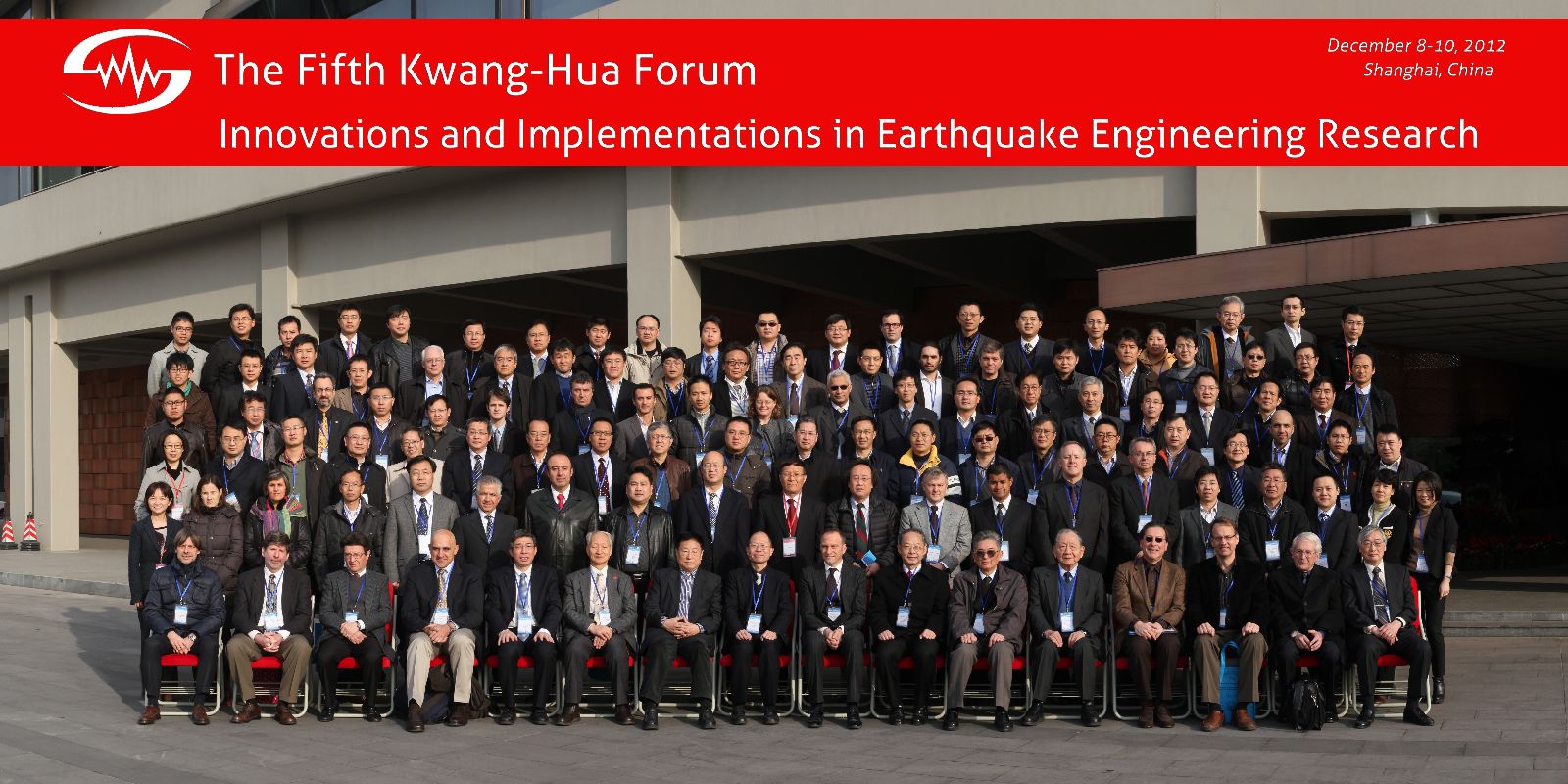 The Fifth Kwang-Hua Forum

December 8-10, 2012
Shanghai, China

Innovations and Implementations in Earthquake Engineering Research